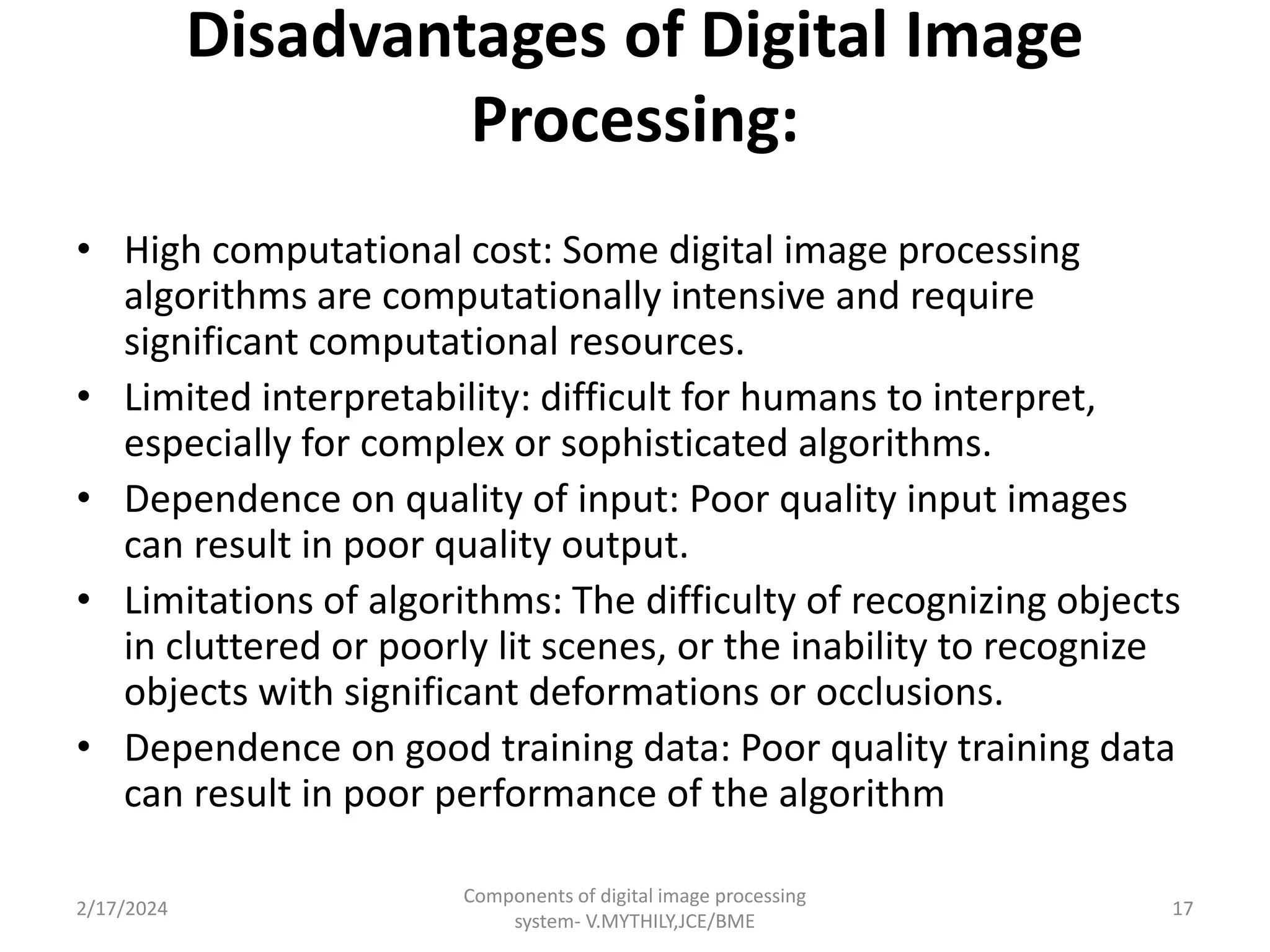 Disadvantages of Digital Image Processing:

• High computational cost: Some digital image processing algorithms are computationally intensive and require significant computational resources.
• Limited interpretability: difficult for humans to interpret, especially for complex or sophisticated algorithms.
• Dependence on quality of input: Poor quality input images can result in poor quality output.
• Limitations of algorithms: The difficulty of recognizing objects in cluttered or poorly lit scenes, or the inability to recognize objects with significant deformations or occlusions.
• Dependence on good training data: Poor quality training data can result in poor performance of the algorithm

2/17/2024

Components of digital image processing system- V.MYTHILY,JCE/BME

17